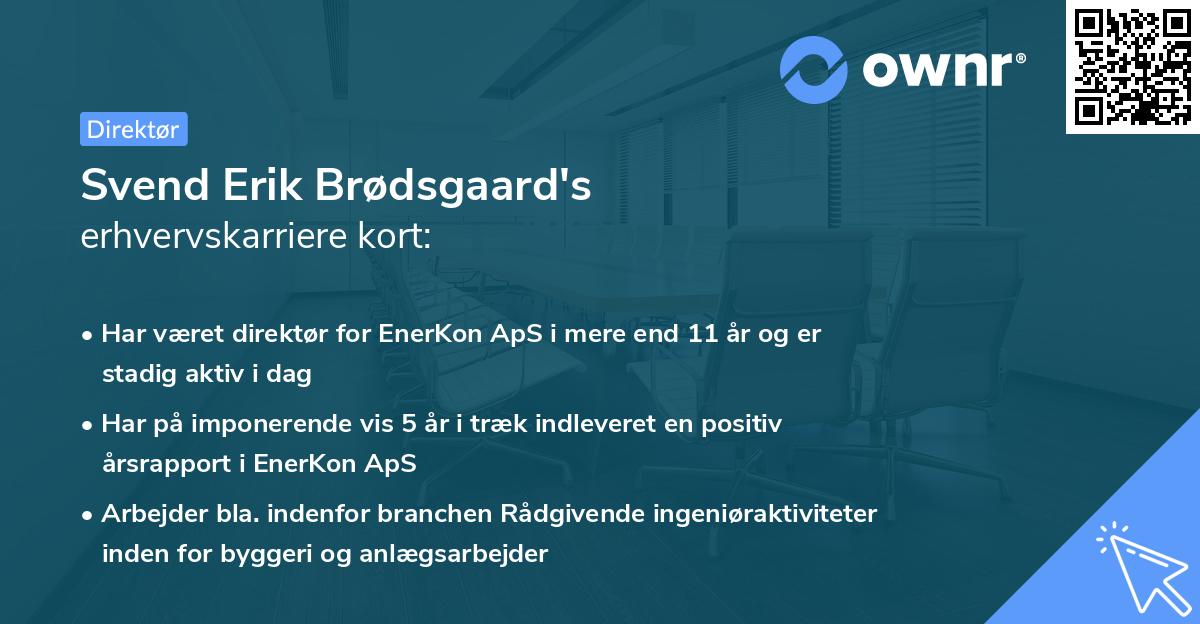 ownr®

Direktør

Svend Erik Brødsgaard's
erhvervskarriere kort:

• Har været direktør for EnerKon ApS i mere end 11 år og er stadig aktiv i dag

• Har på imponerende vis 5 år i træk indleveret en positiv årsrapport i EnerKon ApS

• Arbejder bla. indenfor branchen Rådgivende ingeniøraktiviteter inden for byggeri og anlægsarbejder